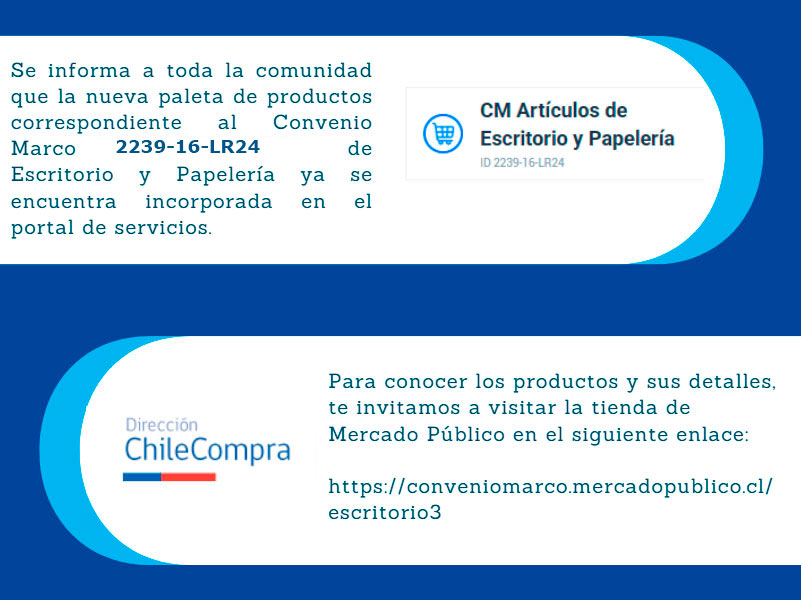 Se informa a toda la comunidad que la nueva paleta de productos correspondiente al Convenio Marco 2239-16-LR24 de Escritorio y Papelería ya se encuentra incorporada en el portal de servicios.

CM Artículos de Escritorio y Papelería
ID 2239-16-LR24

Dirección ChileCompra

Para conocer los productos y sus detalles, te invitamos a visitar la tienda de Mercado Público en el siguiente enlace:

https://conveniomarco.mercadopublico.cl/escritorio3